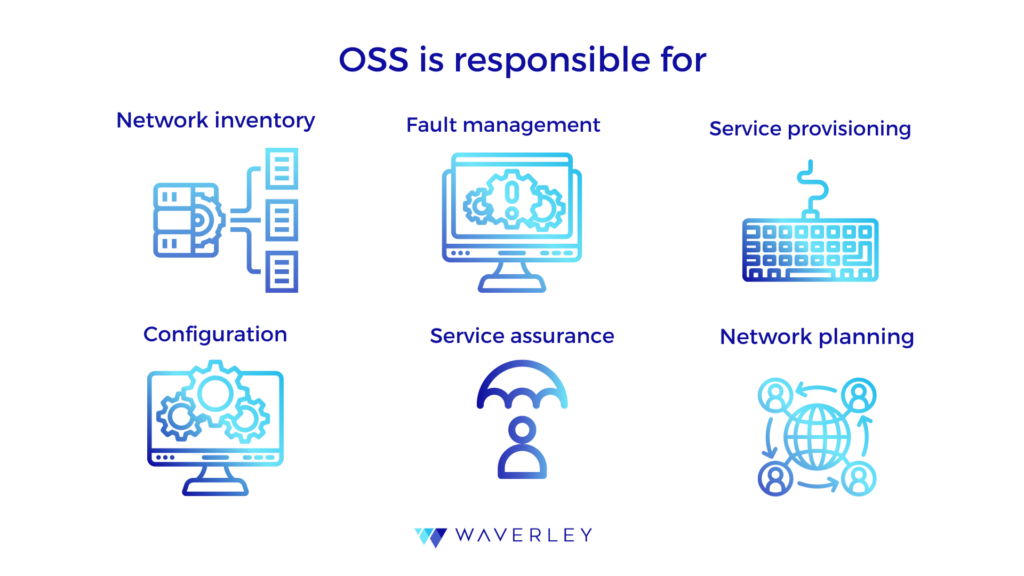 OSS is responsible for

Network inventory

Fault management

Service provisioning

Configuration

Service assurance

Network planning

WAVERLEY